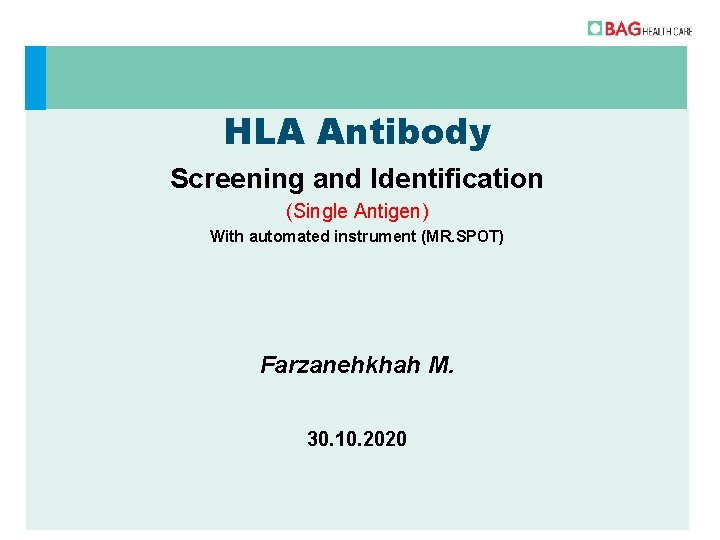 BAG HEALTH CARE

HLA Antibody

Screening and Identification

(Single Antigen)

With automated instrument (MR.SPOT)

Farzanehkhah M.

30.10.2020